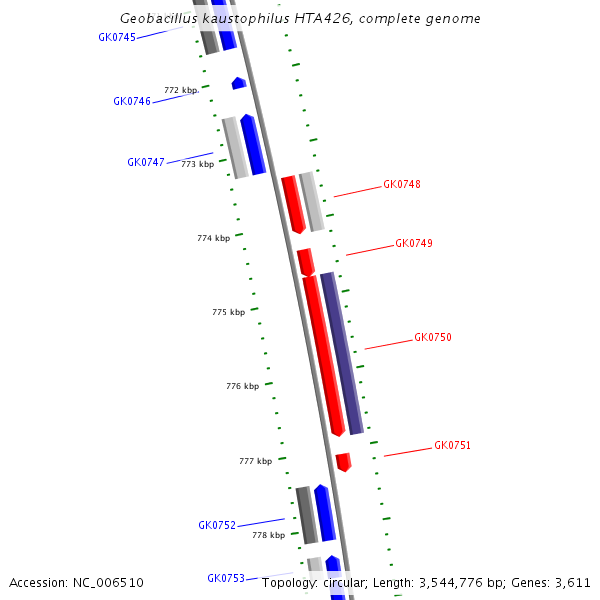 Geobacillus kaustophilus HTA426, complete genome

GK0745

772 kbp

GK0746

GK0747

773 kbp

GK0748

774 kbp

GK0749

775 kbp

GK0750

776 kbp

GK0751

777 kbp

GK0752

778 kbp

GK0753

Accession: NC_006510

Topology: circular; Length: 3,544,776 bp; Genes: 3,611